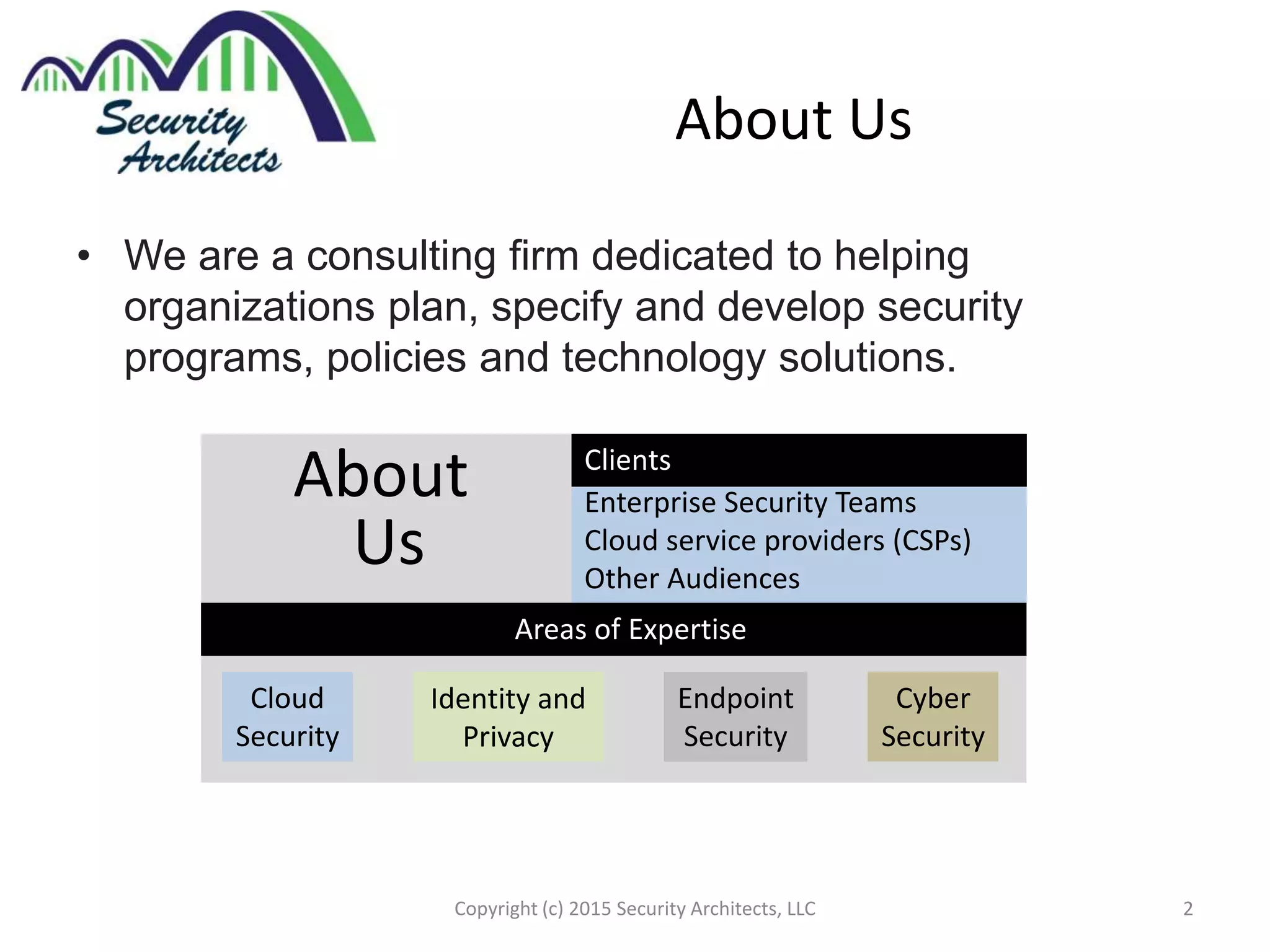 Security Architects

About Us

• We are a consulting firm dedicated to helping organizations plan, specify and develop security programs, policies and technology solutions.

About Us

Clients

Enterprise Security Teams
Cloud service providers (CSPs)
Other Audiences

Areas of Expertise

Cloud Security

Identity and Privacy

Endpoint Security

Cyber Security

Copyright (c) 2015 Security Architects, LLC

2